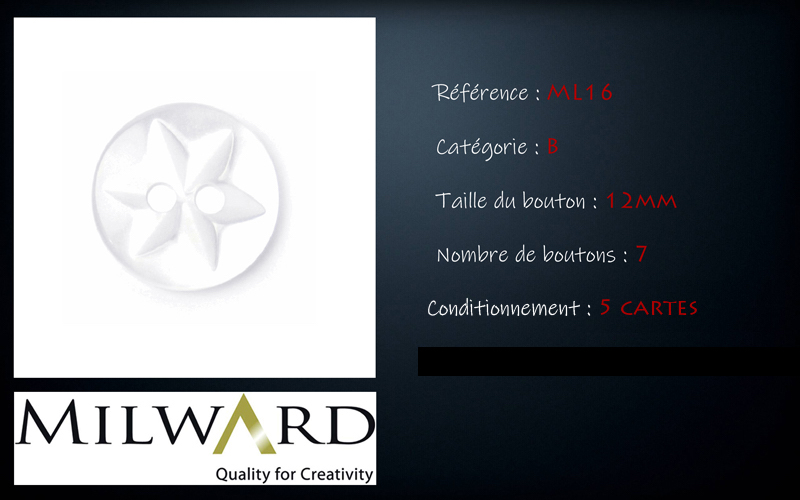 Référence : ML16

Catégorie : B

Taille du bouton : 12MM

Nombre de boutons : 7

Conditionnement : 5 CARTES

MILWARD

Quality for Creativity